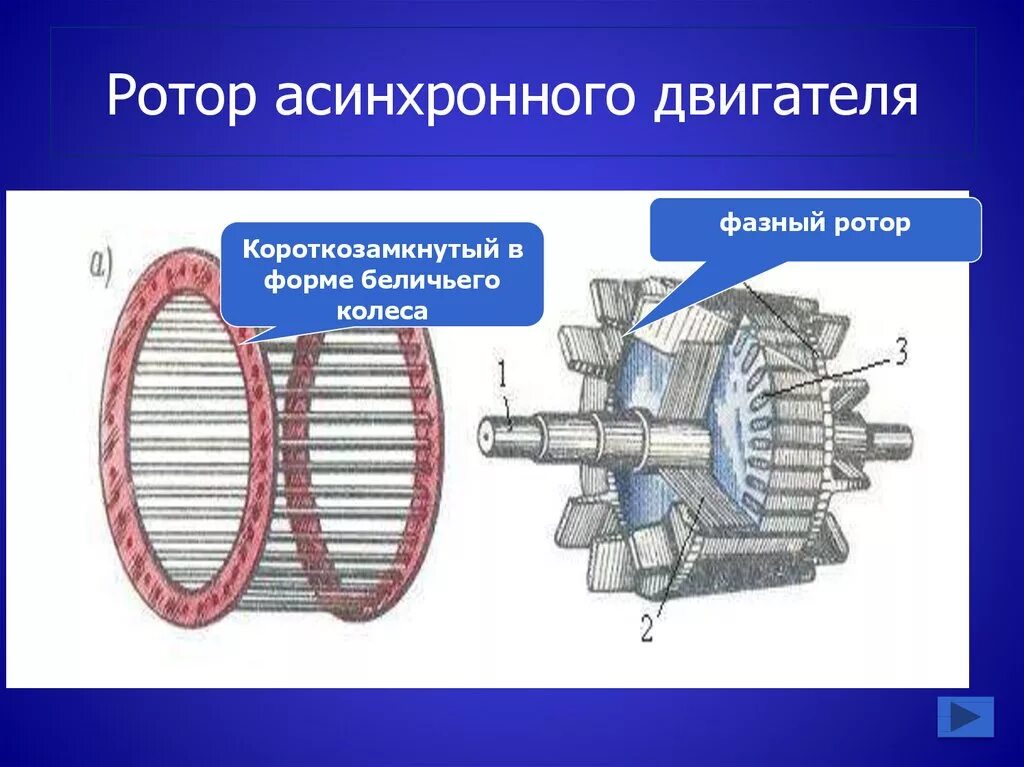 Ротор асинхронного двигателя

а)

Короткозамкнутый в форме беличьего колеса

фазный ротор

1

2

3